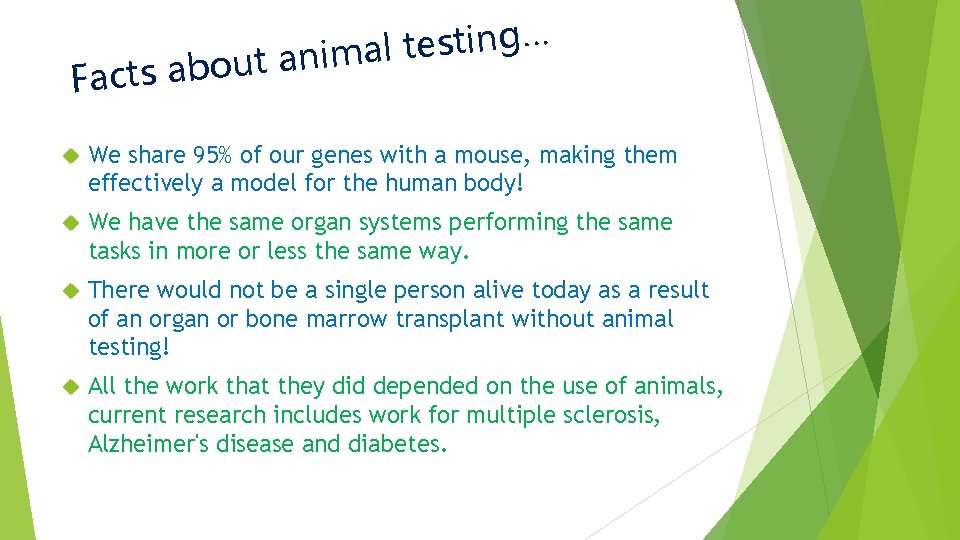 Facts about animal testing…

We share 95% of our genes with a mouse, making them effectively a model for the human body!

We have the same organ systems performing the same tasks in more or less the same way.

There would not be a single person alive today as a result of an organ or bone marrow transplant without animal testing!

All the work that they did depended on the use of animals, current research includes work for multiple sclerosis, Alzheimer's disease and diabetes.